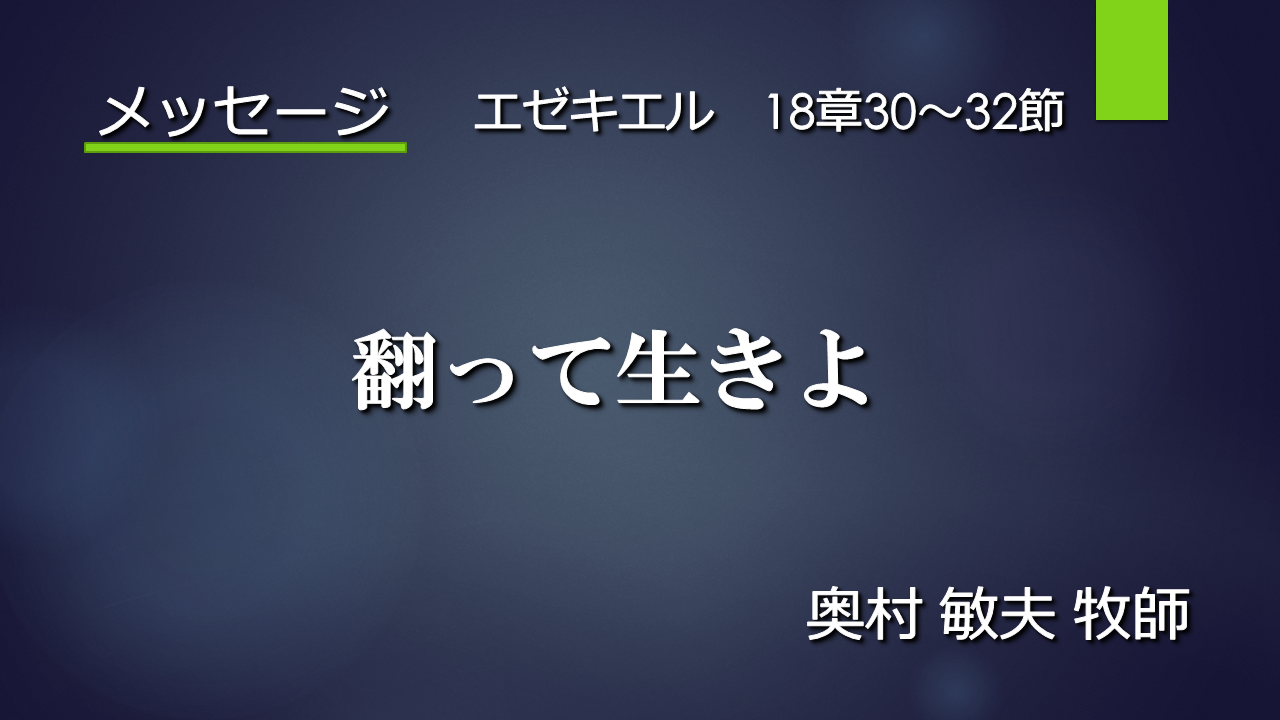 メッセージ　エゼキエル　18章30～32節

翻って生きよ

奥村 敏夫 牧師